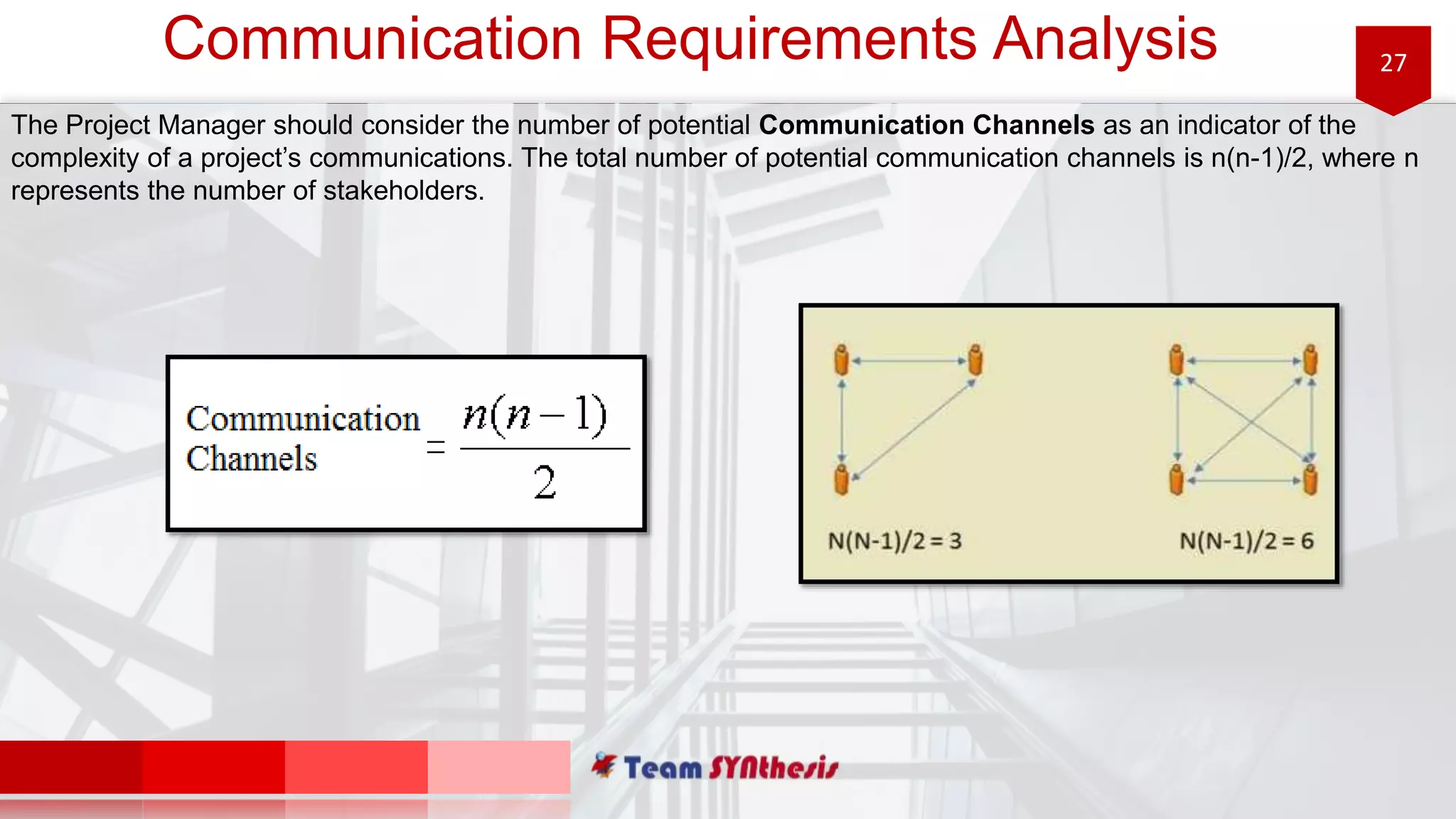 Communication Requirements Analysis

27

The Project Manager should consider the number of potential **Communication Channels** as an indicator of the complexity of a project's communications. The total number of potential communication channels is n(n-1)/2, where n represents the number of stakeholders.

Communication Channels $= \frac{n(n-1)}{2}$

N(N-1)/2 = 3

N(N-1)/2 = 6

Team SYNthesis